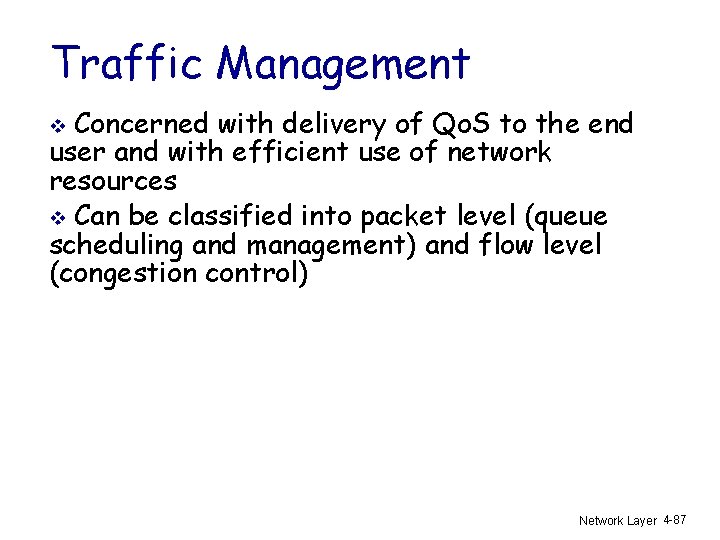 Traffic Management

❖ Concerned with delivery of QoS to the end user and with efficient use of network resources

❖ Can be classified into packet level (queue scheduling and management) and flow level (congestion control)

Network Layer 4-87